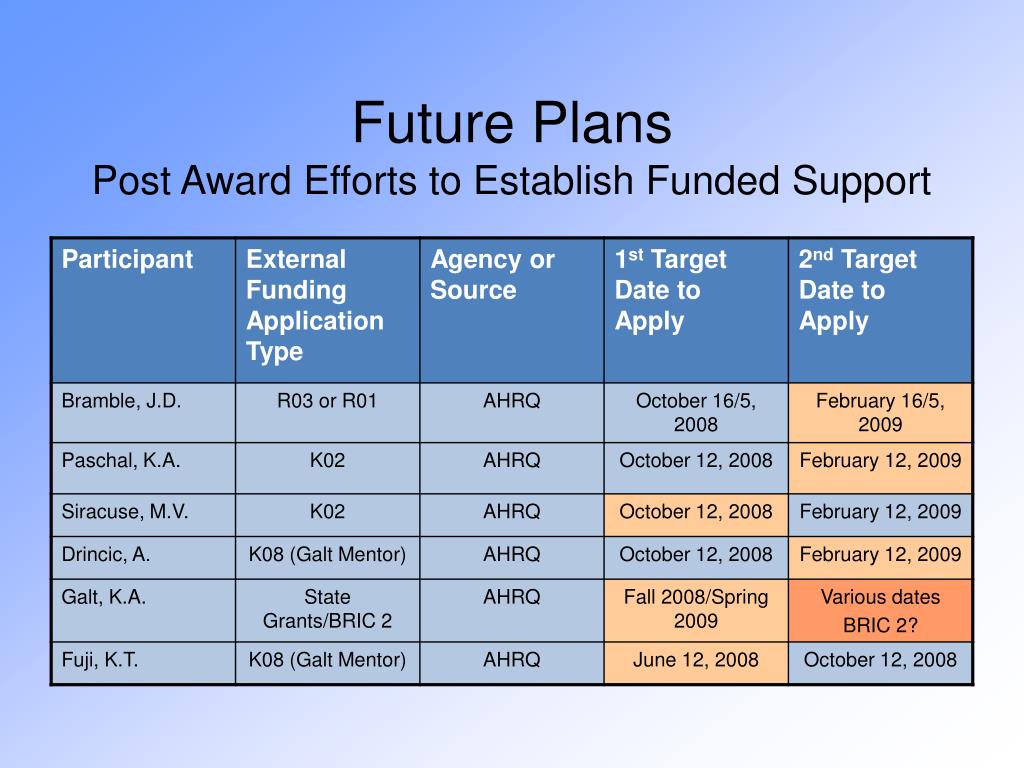 Future Plans
Post Award Efforts to Establish Funded Support

| Participant | External Funding Application Type | Agency or Source | 1$^{st}$ Target Date to Apply | 2$^{nd}$ Target Date to Apply |
|---|---|---|---|---|
| Bramble, J.D. | R03 or R01 | AHRQ | October 16/5, 2008 | February 16/5, 2009 |
| Paschal, K.A. | K02 | AHRQ | October 12, 2008 | February 12, 2009 |
| Siracuse, M.V. | K02 | AHRQ | October 12, 2008 | February 12, 2009 |
| Drincic, A. | K08 (Galt Mentor) | AHRQ | October 12, 2008 | February 12, 2009 |
| Galt, K.A. | State Grants/BRIC 2 | AHRQ | Fall 2008/Spring 2009 | Various dates BRIC 2? |
| Fuji, K.T. | K08 (Galt Mentor) | AHRQ | June 12, 2008 | October 12, 2008 |